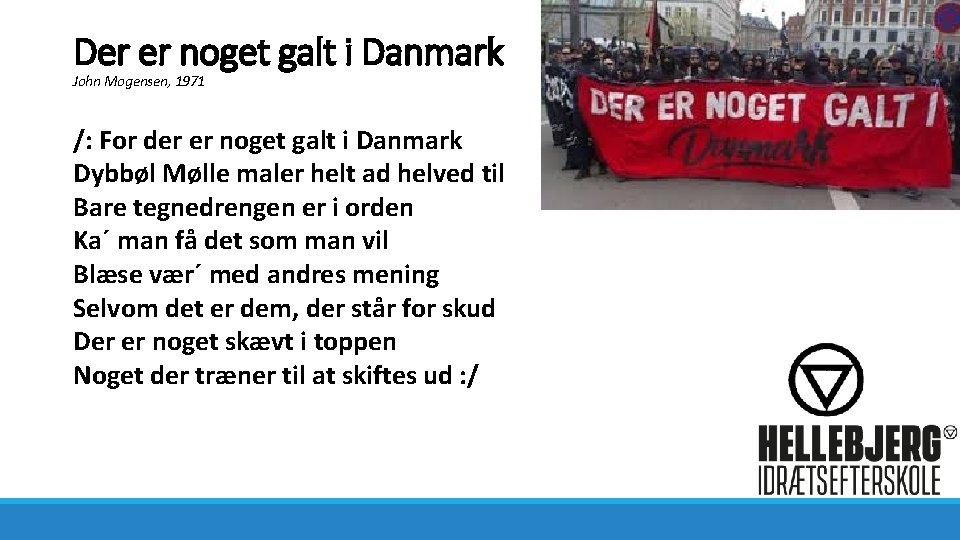 Der er noget galt i Danmark
John Mogensen, 1971

/: For der er noget galt i Danmark
Dybbøl Mølle maler helt ad helved til
Bare tegnedrengen er i orden
Ka´ man få det som man vil
Blæse vær´ med andres mening
Selvom det er dem, der står for skud
Der er noget skævt i toppen
Noget der træner til at skiftes ud :/

DER ER NOGET GALT I
Danmark

HELLEBJERG
IDRÆTSEFTERSKOLE